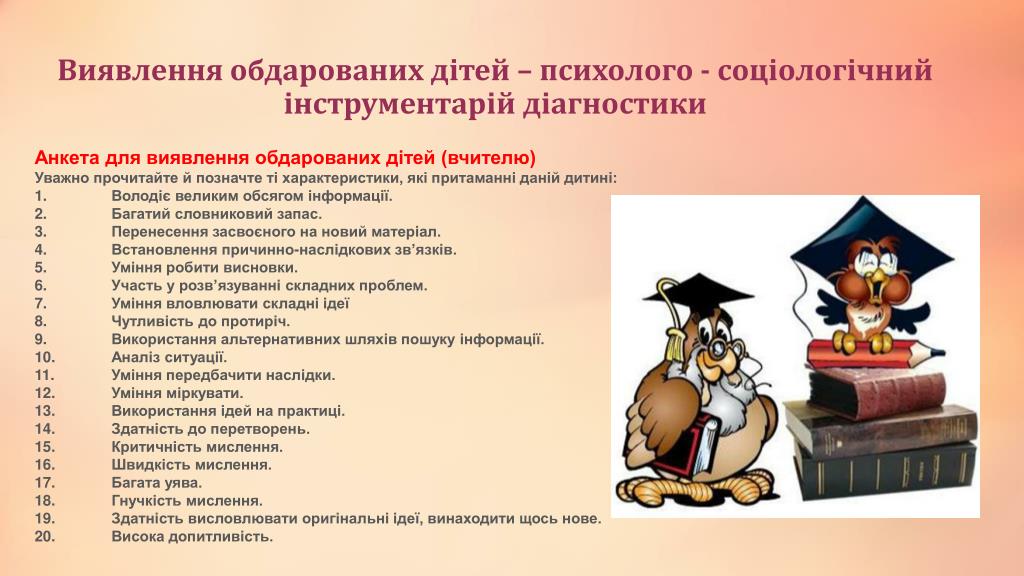 Виявлення обдарованих дітей – психолого - соціологічний інструментарій діагностики

Анкета для виявлення обдарованих дітей (вчителю)
Уважно прочитайте й позначте ті характеристики, які притаманні даній дитині:
1. Володіє великим обсягом інформації.
2. Багатий словниковий запас.
3. Перенесення засвоєного на новий матеріал.
4. Встановлення причинно-наслідкових зв'язків.
5. Уміння робити висновки.
6. Участь у розв'язуванні складних проблем.
7. Уміння вловлювати складні ідеї
8. Чутливість до протиріч.
9. Використання альтернативних шляхів пошуку інформації.
10. Аналіз ситуації.
11. Уміння передбачити наслідки.
12. Уміння міркувати.
13. Використання ідей на практиці.
14. Здатність до перетворень.
15. Критичність мислення.
16. Швидкість мислення.
17. Багата уява.
18. Гнучкість мислення.
19. Здатність висловлювати оригінальні ідеї, винаходити щось нове.
20. Висока допитливість.